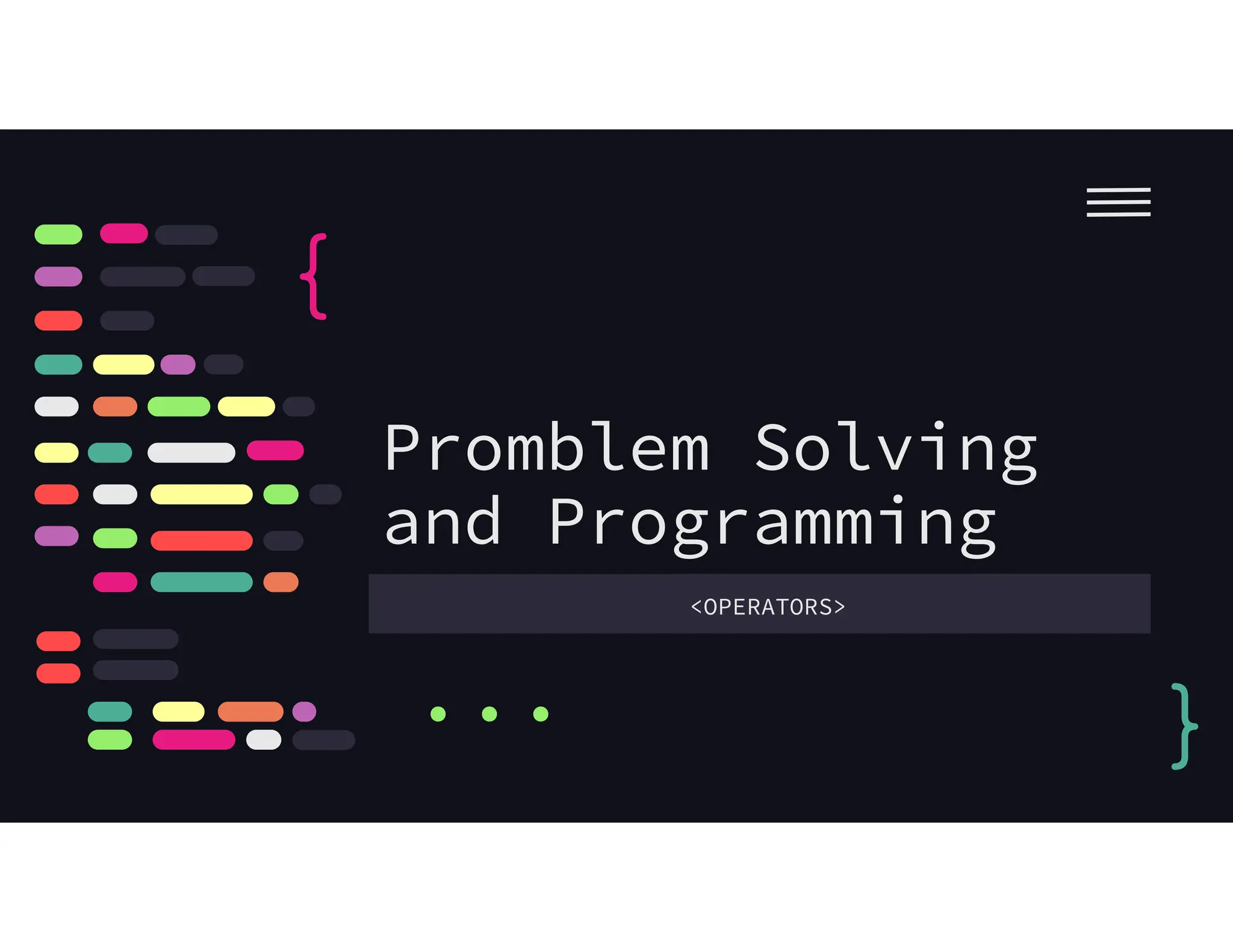 {

Promblem Solving and Programming

<OPERATORS>

}